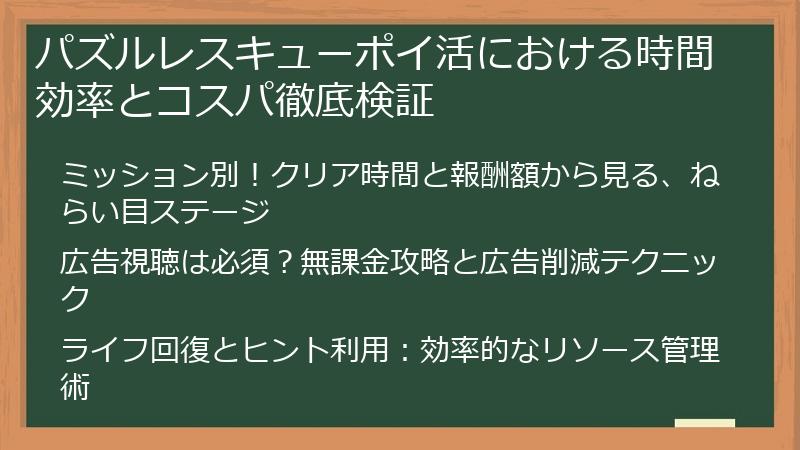 パズルレスキューポイ活における時間効率とコスパ徹底検証

ミッション別！クリア時間と報酬額から見る、ねらい目ステージ

広告視聴は必須？無課金攻略と広告削減テクニック

ライフ回復とヒント利用：効率的なリソース管理術